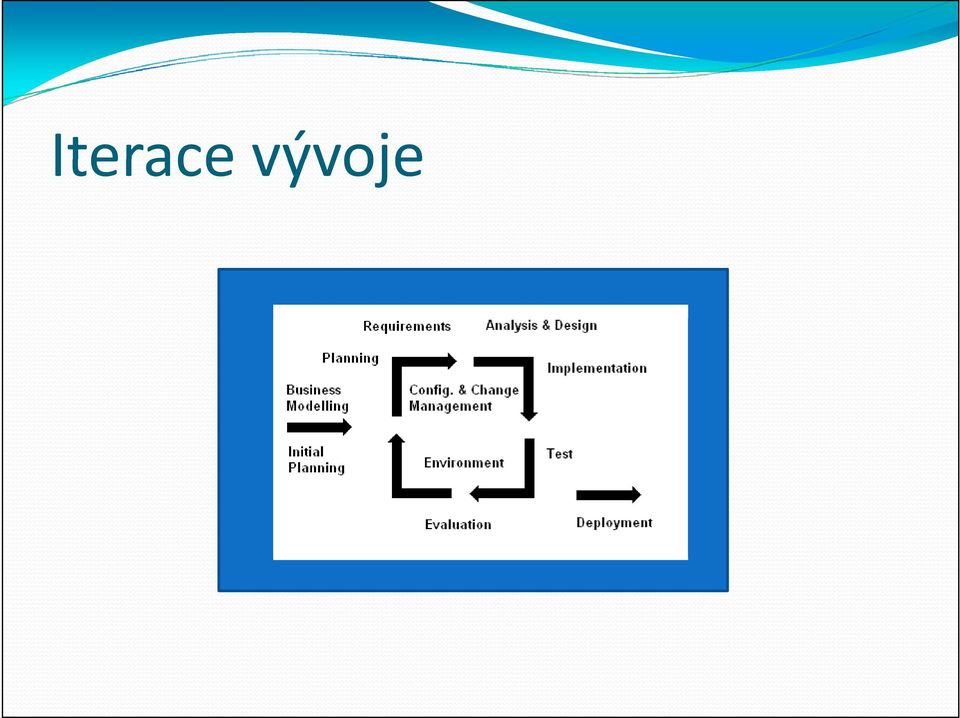 Iterace vývoje

Requirements

Analysis & Design

Planning

Implementation

Business Modelling

Config. & Change Management

Initial Planning

Environment

Test

Evaluation

Deployment